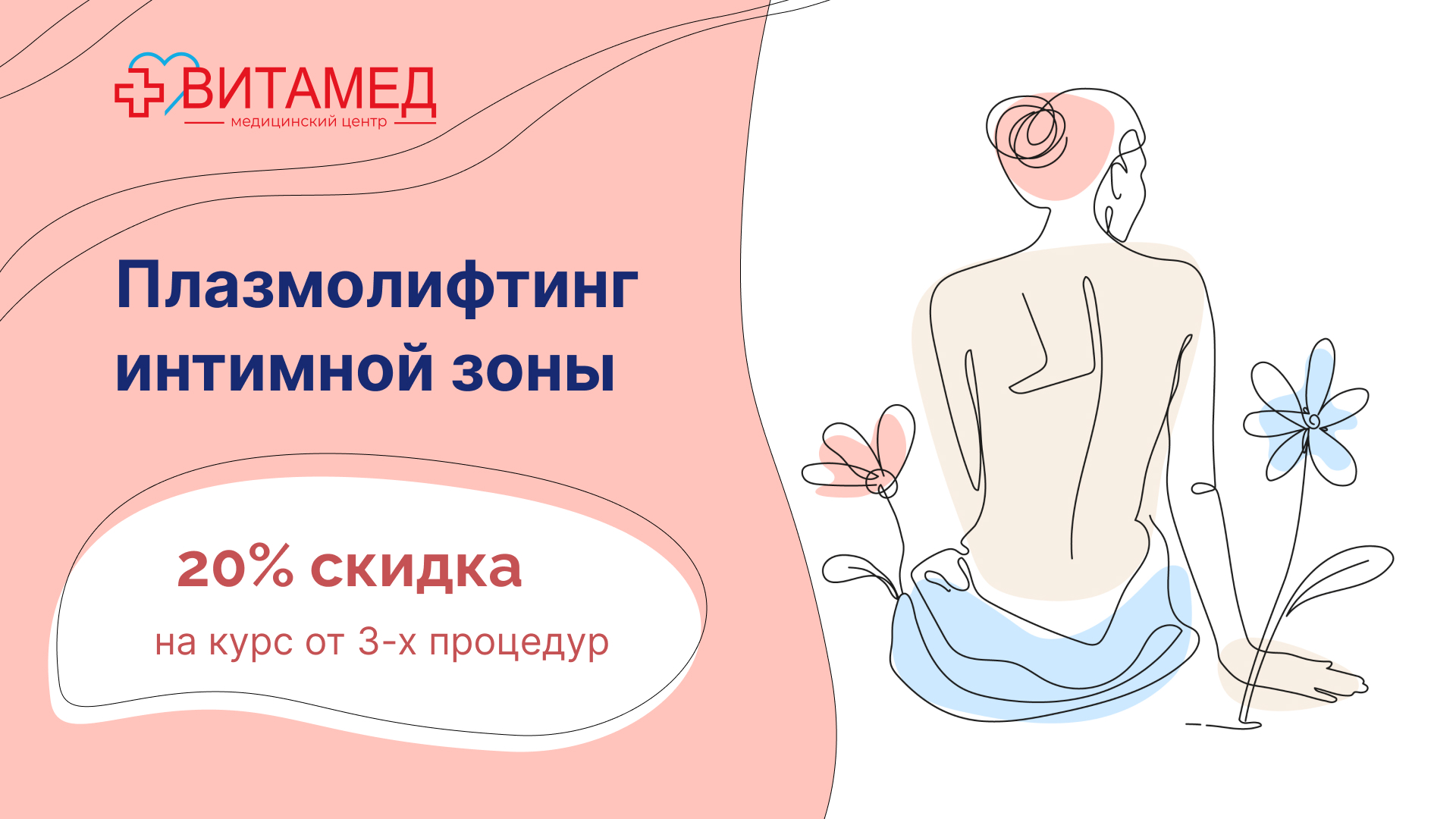 ВИТАМЕД
медицинский центр

Плазмолифтинг интимной зоны

20% скидка
на курс от 3-х процедур